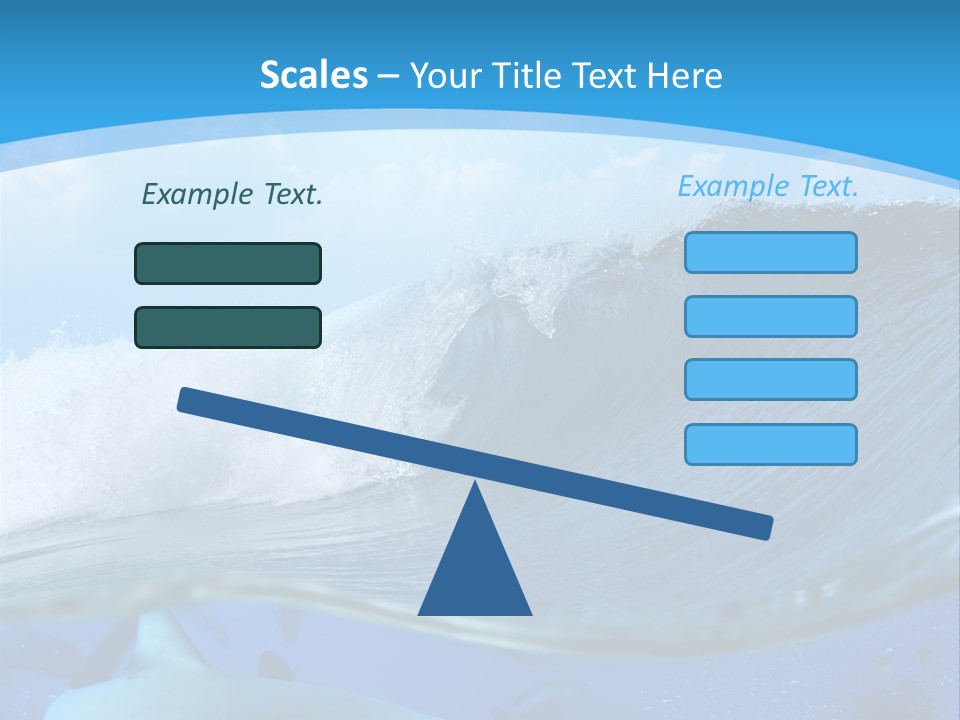 Scales – Your Title Text Here

Example Text.

Example Text.